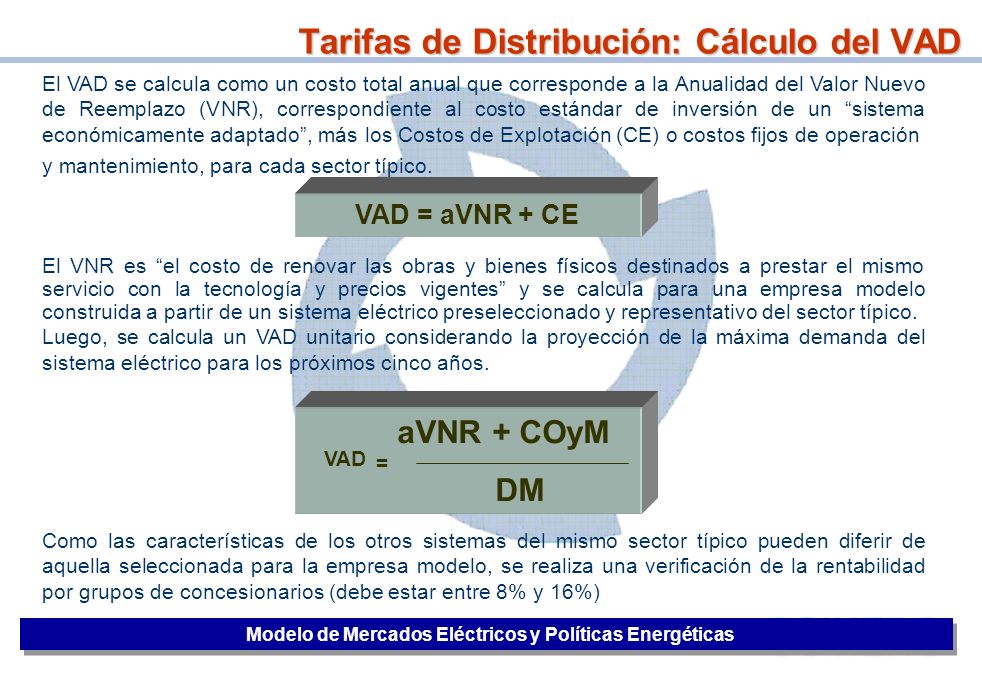 Tarifas de Distribución: Cálculo del VAD

El VAD se calcula como un costo total anual que corresponde a la Anualidad del Valor Nuevo de Reemplazo (VNR), correspondiente al costo estándar de inversión de un “sistema económicamente adaptado”, más los Costos de Explotación (CE) o costos fijos de operación y mantenimiento, para cada sector típico.

VAD = aVNR + CE

El VNR es “el costo de renovar las obras y bienes físicos destinados a prestar el mismo servicio con la tecnología y precios vigentes” y se calcula para una empresa modelo construida a partir de un sistema eléctrico preseleccionado y representativo del sector típico.
Luego, se calcula un VAD unitario considerando la proyección de la máxima demanda del sistema eléctrico para los próximos cinco años.

$VAD = \frac{aVNR + COyM}{DM}$

Como las características de los otros sistemas del mismo sector típico pueden diferir de aquella seleccionada para la empresa modelo, se realiza una verificación de la rentabilidad por grupos de concesionarios (debe estar entre 8% y 16%)

Modelo de Mercados Eléctricos y Políticas Energéticas